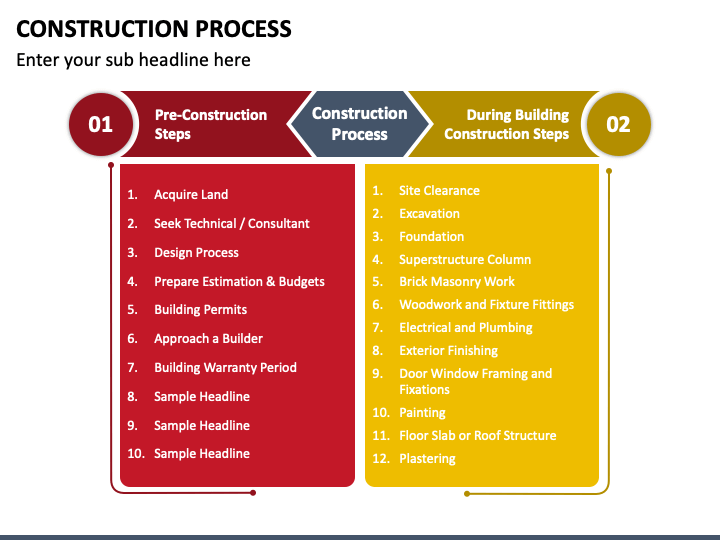 CONSTRUCTION PROCESS

Enter your sub headline here

01

Pre-Construction Steps

Construction Process

During Building Construction Steps

02

1. Acquire Land
2. Seek Technical / Consultant
3. Design Process
4. Prepare Estimation & Budgets
5. Building Permits
6. Approach a Builder
7. Building Warranty Period
8. Sample Headline
9. Sample Headline
10. Sample Headline

1. Site Clearance
2. Excavation
3. Foundation
4. Superstructure Column
5. Brick Masonry Work
6. Woodwork and Fixture Fittings
7. Electrical and Plumbing
8. Exterior Finishing
9. Door Window Framing and Fixations
10. Painting
11. Floor Slab or Roof Structure
12. Plastering